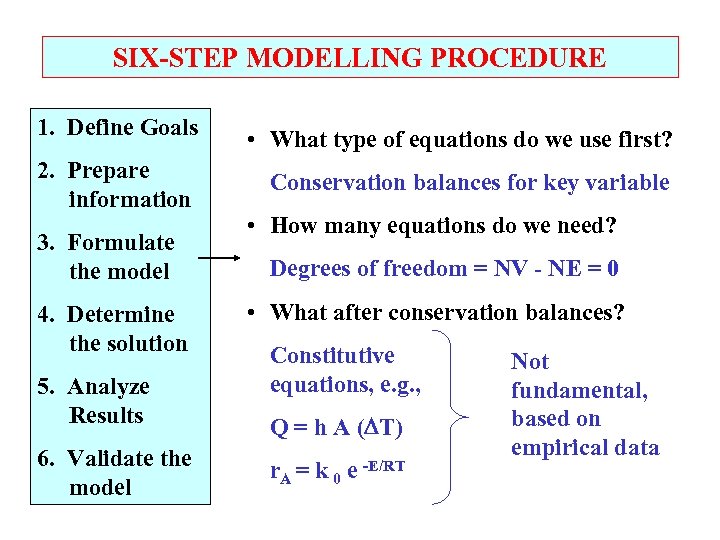 SIX-STEP MODELLING PROCEDURE

1. Define Goals

2. Prepare information

3. Formulate the model

4. Determine the solution

5. Analyze Results

6. Validate the model

• What type of equations do we use first?

Conservation balances for key variable

• How many equations do we need?

Degrees of freedom = NV - NE = 0

• What after conservation balances?

Constitutive equations, e.g.,

$Q = h A (\Delta T)$

$r_A = k_0 e^{-E/RT}$

Not fundamental, based on empirical data